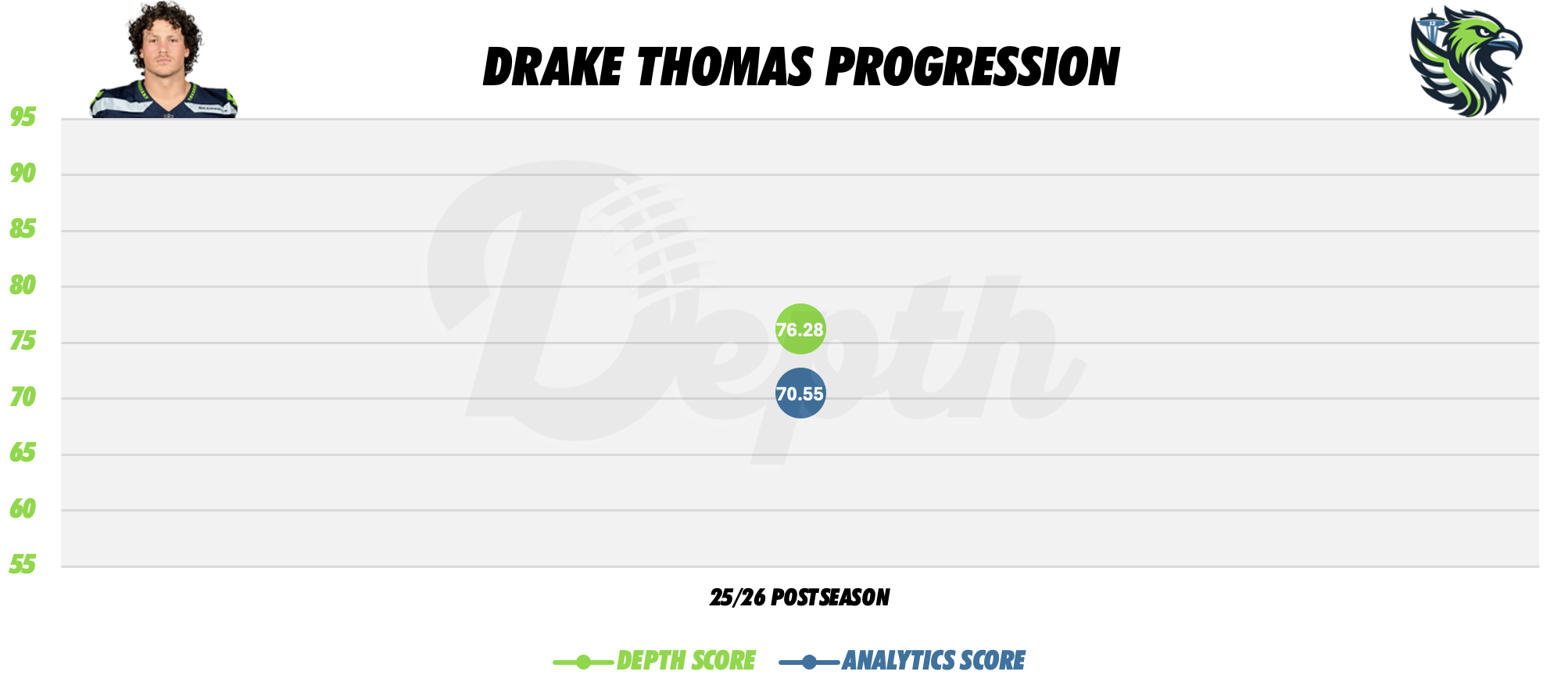 DRAKE THOMAS PROGRESSION

95
90
85
80
75
70
65
60
55

Depth

76.28
70.55

25/26 POSTSEASON

DEPTH SCORE ANALYTICS SCORE